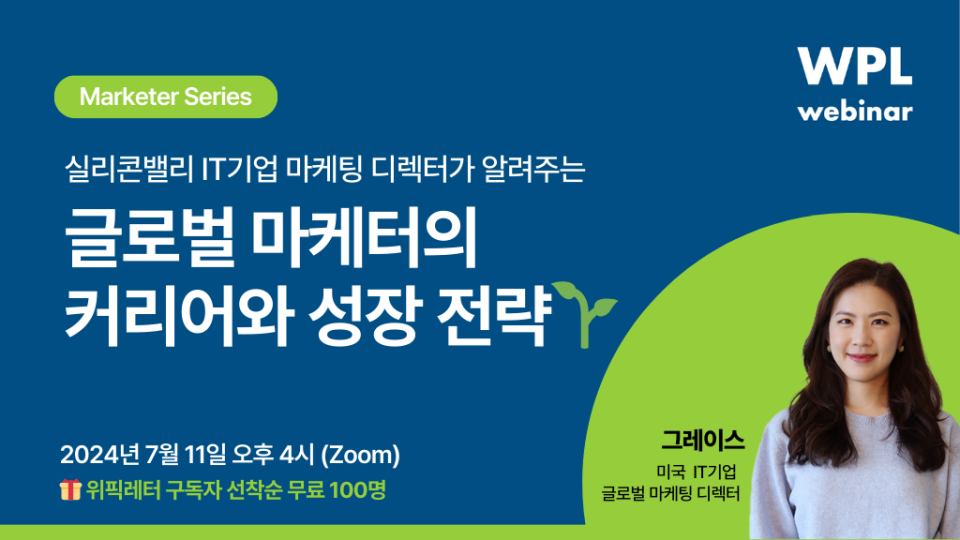 WPL
webinar

Marketer Series

실리콘밸리 IT기업 마케팅 디렉터가 알려주는

글로벌 마케터의
커리어와 성장 전략

2024년 7월 11일 오후 4시 (Zoom)
위픽레터 구독자 선착순 무료 100명

그레이스
미국 IT기업
글로벌 마케팅 디렉터